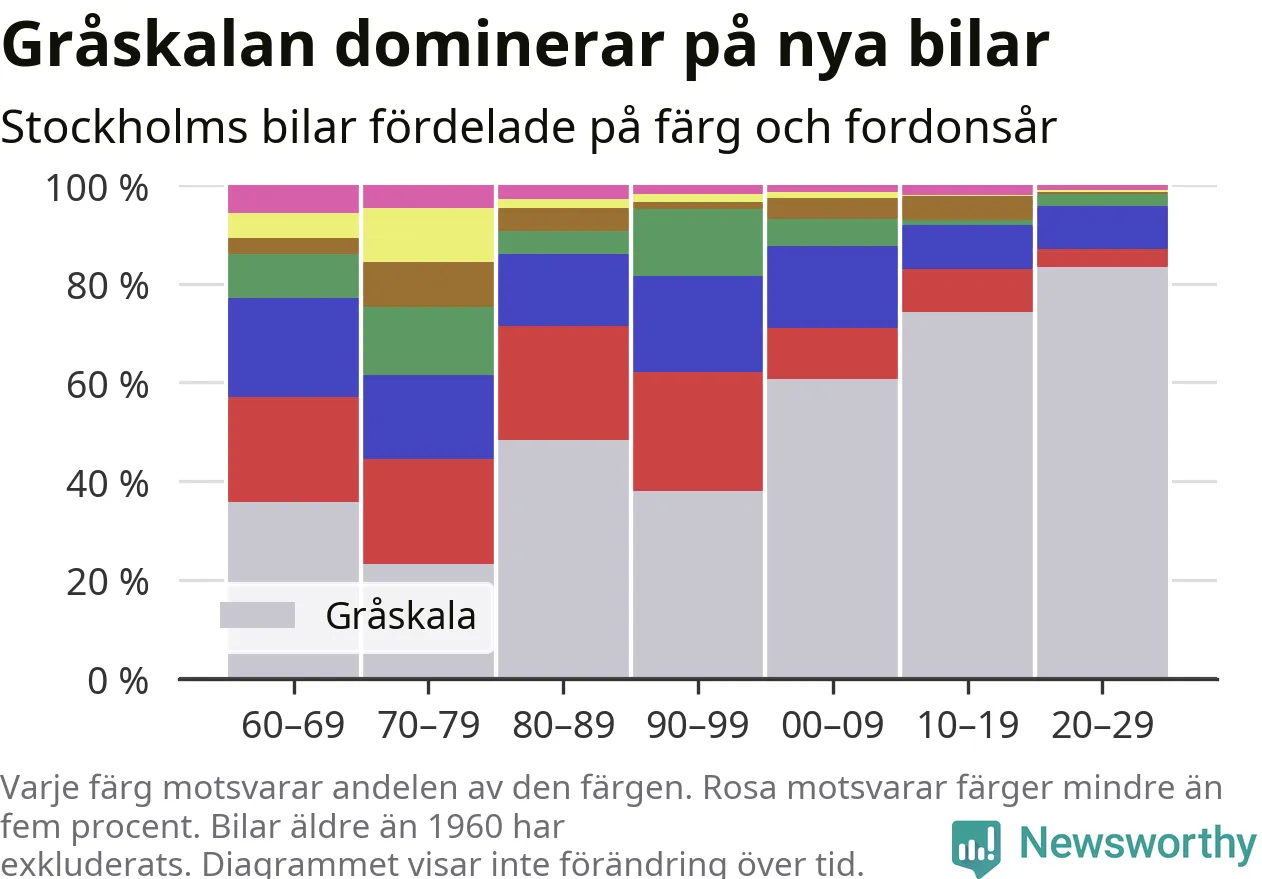 Gråskalan dominerar på nya bilar

Stockholms bilar fördelade på färg och fordonsår

100 %
80 %
60 %
40 %
20 %
0 %

Gråskala

60–69 70–79 80–89 90–99 00–09 10–19 20–29

Varje färg motsvarar andelen av den färgen. Rosa motsvarar färger mindre än fem procent. Bilar äldre än 1960 har exkluderats. Diagrammet visar inte förändring över tid.

Newsworthy